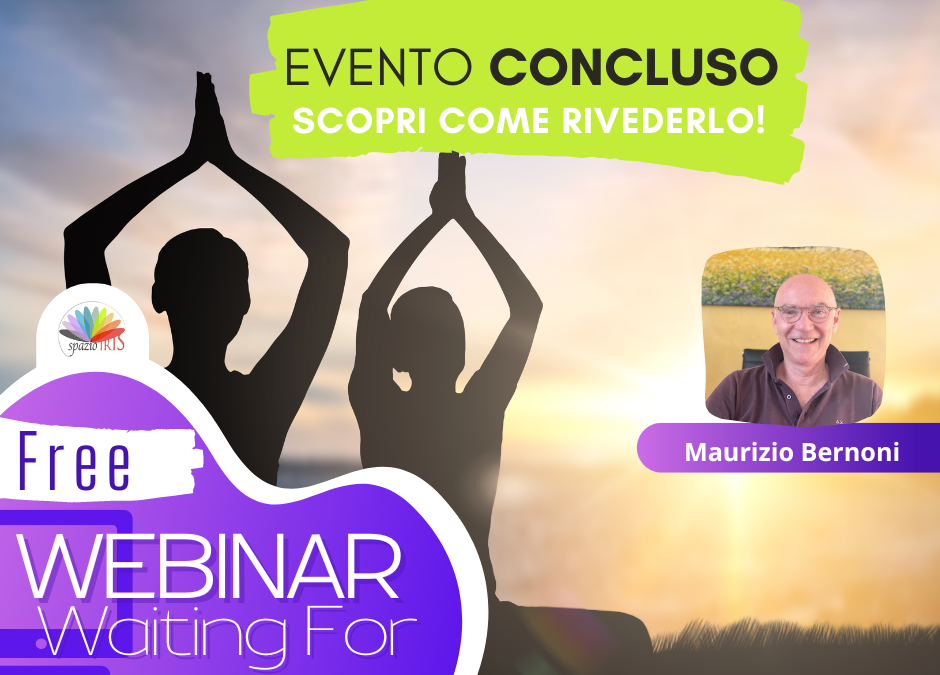 EVENTO CONCLUSO
SCOPRI COME RIVEDERLO!

spazio IRIS

Maurizio Bernoni

Free

WEBINAR
Waiting For